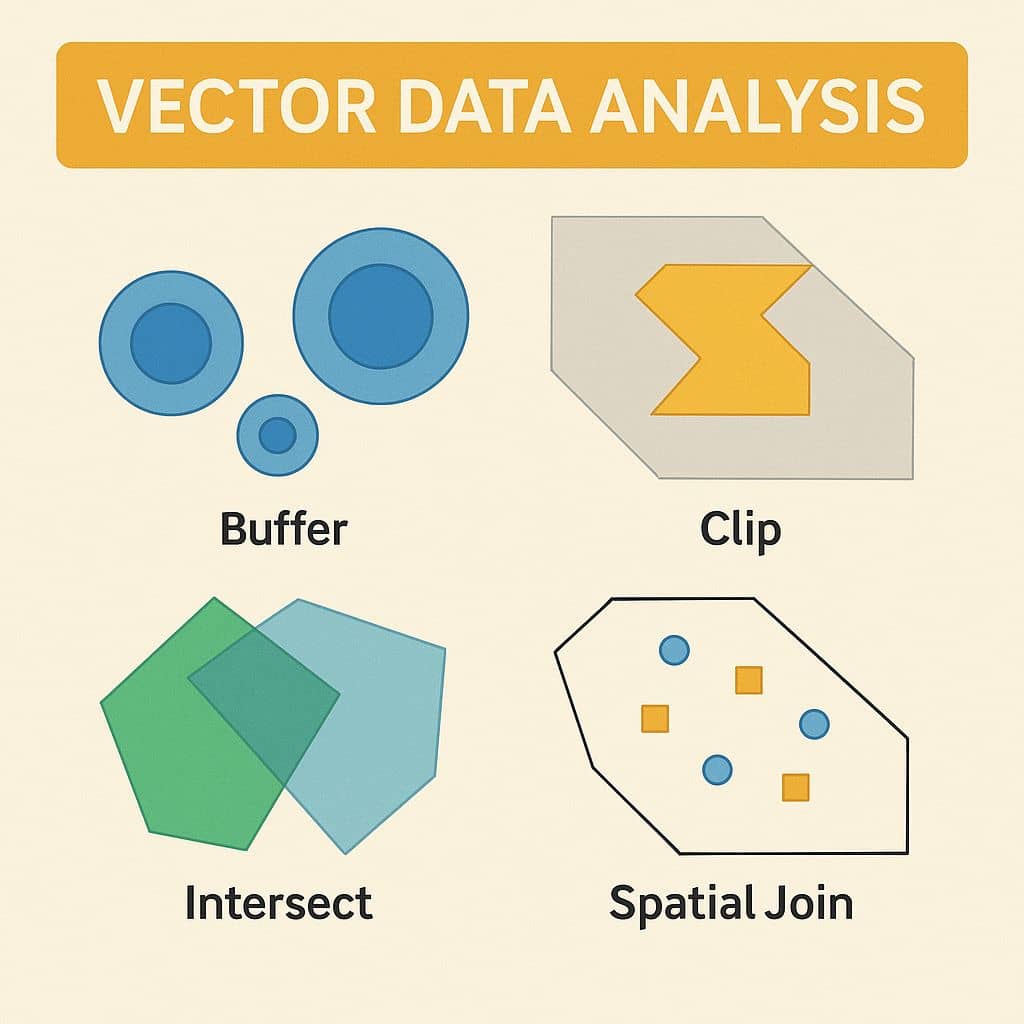 VECTOR DATA ANALYSIS

Buffer

Clip

Intersect

Spatial Join